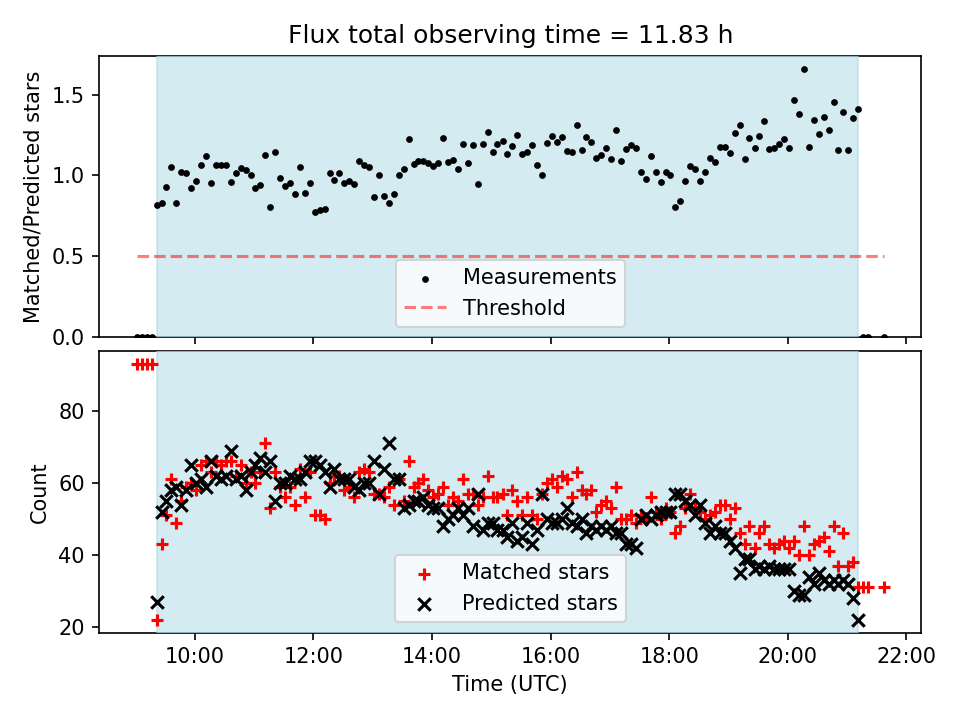 Flux total observing time = 11.83 h

Matched/Predicted stars

1.5
1.0
0.5
0.0

Measurements
Threshold

Count

80
60
40
20

Matched stars
Predicted stars

10:00
12:00
14:00
16:00
18:00
20:00
22:00

Time (UTC)